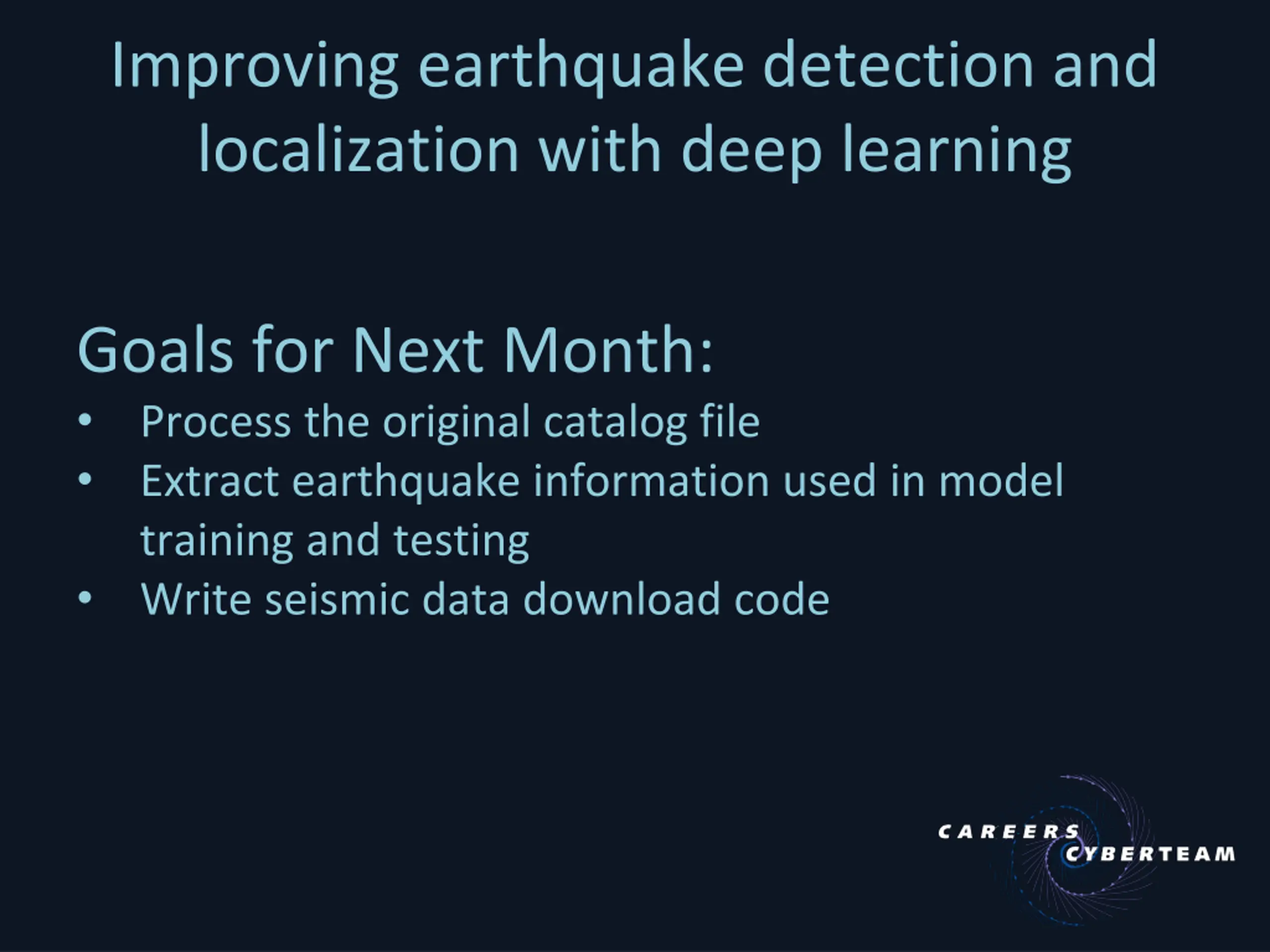 Improving earthquake detection and localization with deep learning

Goals for Next Month:
• Process the original catalog file
• Extract earthquake information used in model training and testing
• Write seismic data download code

CAREERS
CYBERTEAM